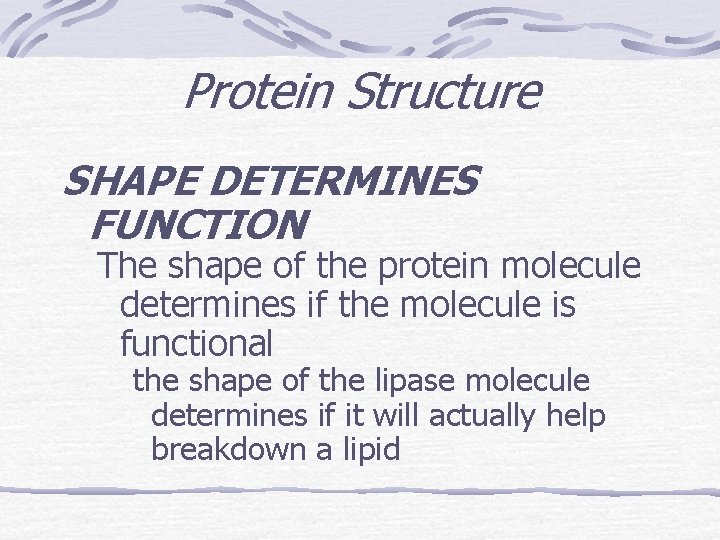 Protein Structure

SHAPE DETERMINES FUNCTION

The shape of the protein molecule determines if the molecule is functional

the shape of the lipase molecule determines if it will actually help breakdown a lipid